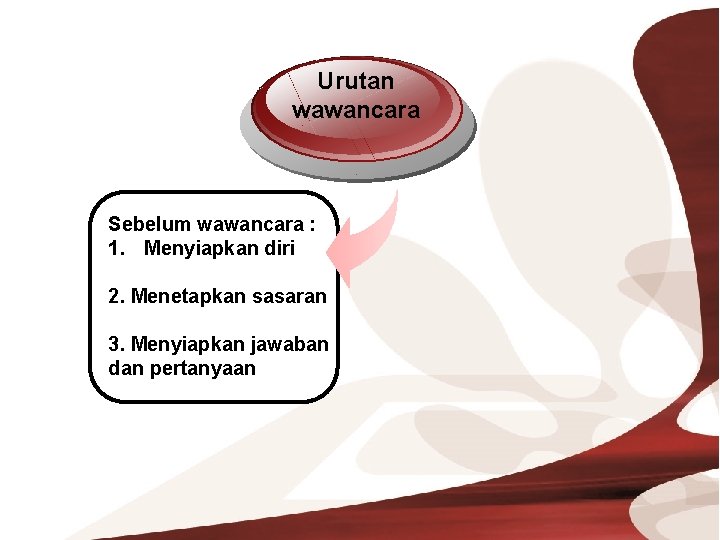 Urutan wawancara

Sebelum wawancara :
1. Menyiapkan diri

2. Menetapkan sasaran

3. Menyiapkan jawaban dan pertanyaan